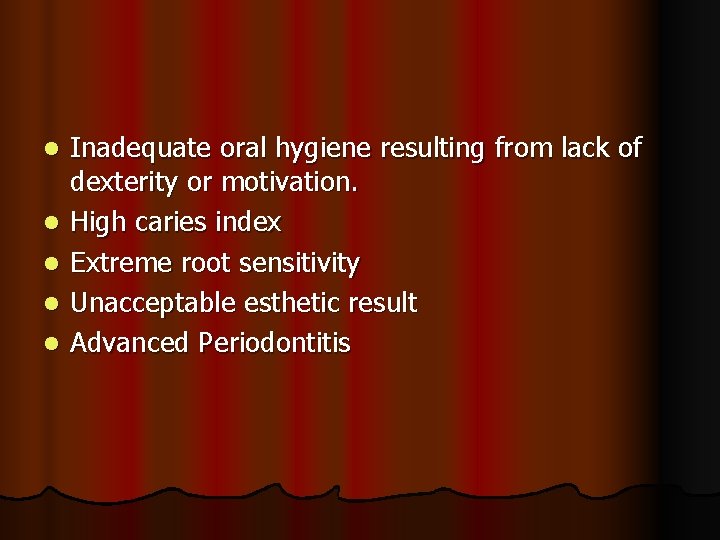 - Inadequate oral hygiene resulting from lack of dexterity or motivation.
- High caries index
- Extreme root sensitivity
- Unacceptable esthetic result
- Advanced Periodontitis